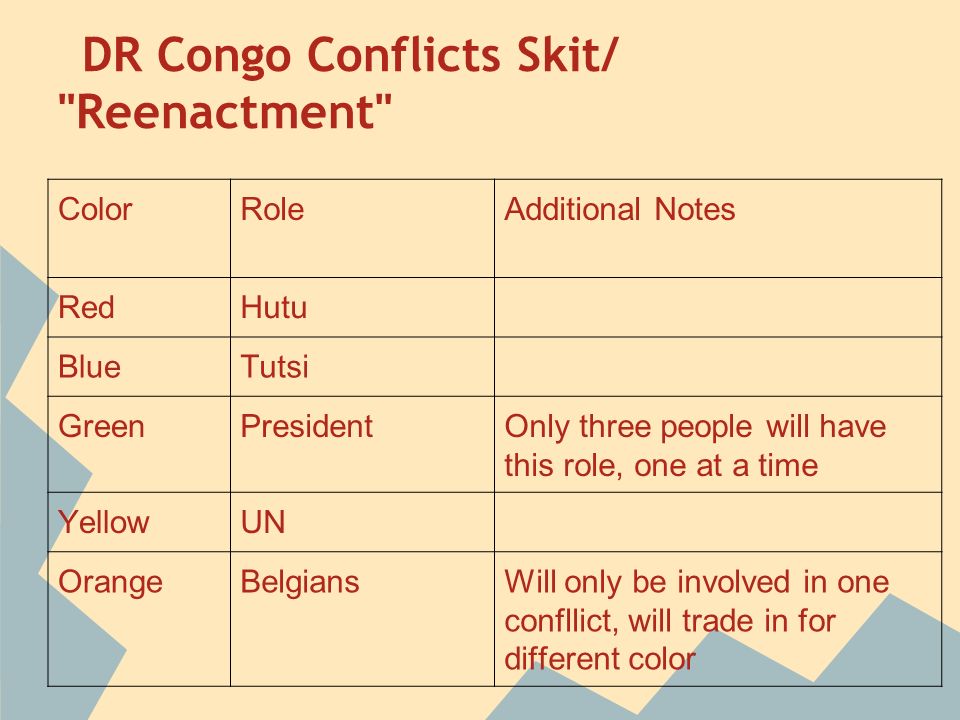 DR Congo Conflicts Skit/ "Reenactment"

| Color | Role | Additional Notes |
|---|---|---|
| Red | Hutu | |
| Blue | Tutsi | |
| Green | President | Only three people will have this role, one at a time |
| Yellow | UN | |
| Orange | Belgians | Will only be involved in one confllict, will trade in for different color |